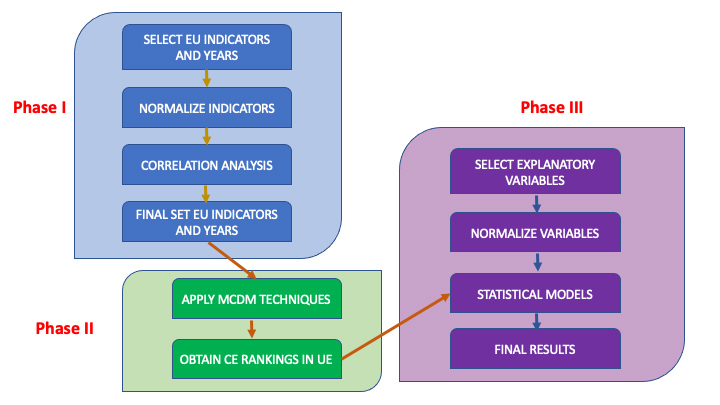 Phase I

SELECT EU INDICATORS AND YEARS

NORMALIZE INDICATORS

CORRELATION ANALYSIS

FINAL SET EU INDICATORS AND YEARS

Phase II

APPLY MCDM TECHNIQUES

OBTAIN CE RANKINGS IN UE

Phase III

SELECT EXPLANATORY VARIABLES

NORMALIZE VARIABLES

STATISTICAL MODELS

FINAL RESULTS